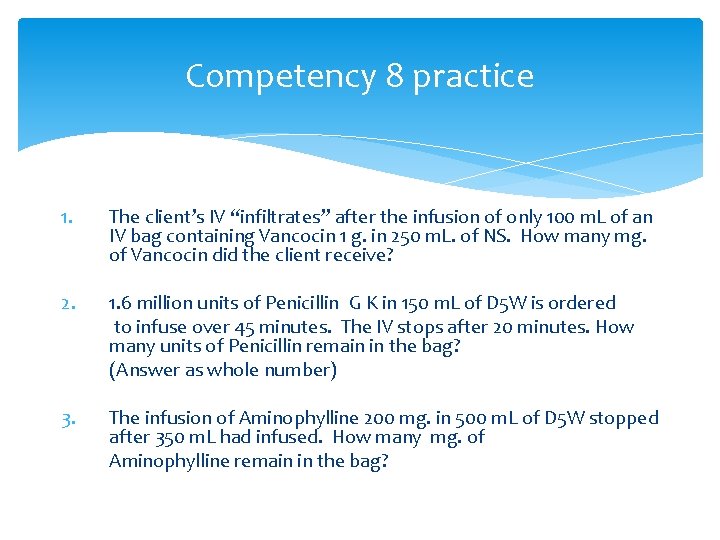 Competency 8 practice

1. The client's IV "infiltrates" after the infusion of only 100 mL of an IV bag containing Vancocin 1 g. in 250 mL. of NS. How many mg. of Vancocin did the client receive?

2. 1.6 million units of Penicillin G K in 150 mL of D5W is ordered to infuse over 45 minutes. The IV stops after 20 minutes. How many units of Penicillin remain in the bag?
(Answer as whole number)

3. The infusion of Aminophylline 200 mg. in 500 mL of D5W stopped after 350 mL had infused. How many mg. of Aminophylline remain in the bag?